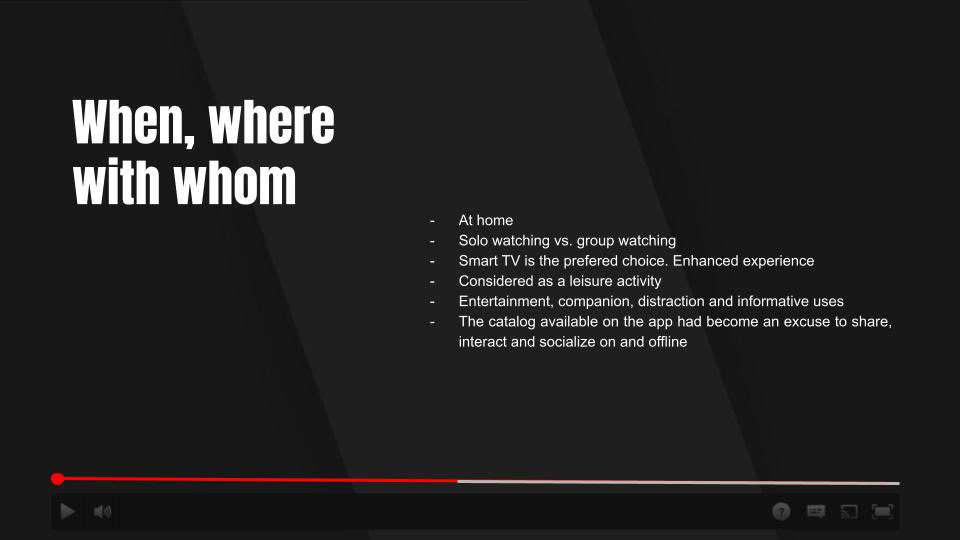 When, where with whom

- At home
- Solo watching vs. group watching
- Smart TV is the prefered choice. Enhanced experience
- Considered as a leisure activity
- Entertainment, companion, distraction and informative uses
- The catalog available on the app had become an excuse to share, interact and socialize on and offline